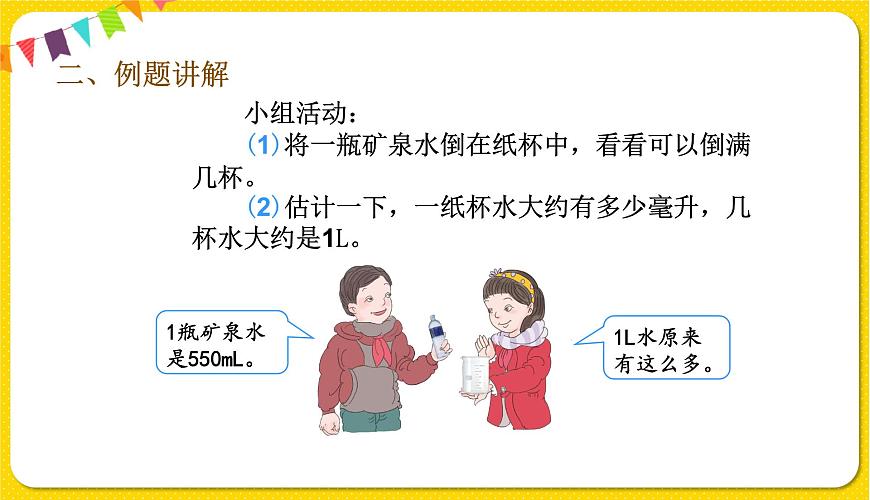 二、例题讲解

小组活动：

(1) 将一瓶矿泉水倒在纸杯中，看看可以倒满几杯。

(2) 估计一下，一纸杯水大约有多少毫升，几杯水大约是1L。

1瓶矿泉水是550mL。

1L水原来有这么多。